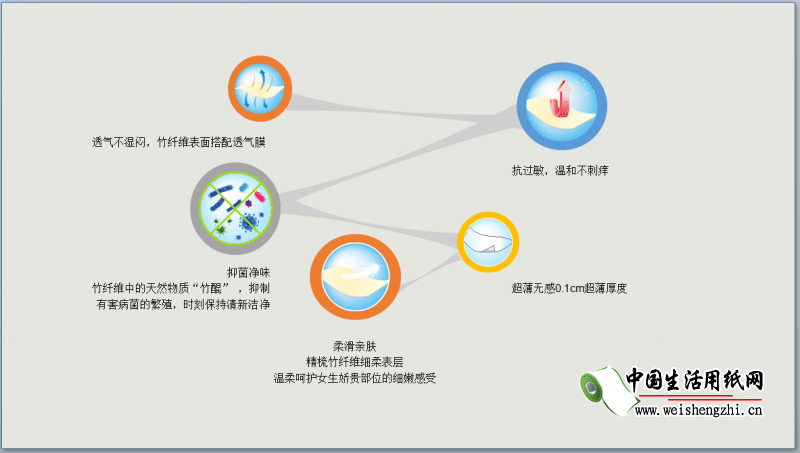 透气不湿闷，竹纤维表面搭配透气膜

抗过敏，温和不刺痒

抑菌净味
竹纤维中的天然物质“竹醌”，抑制有害病菌的繁殖，时刻保持清新洁净

超薄无感0.1cm超薄厚度

柔滑亲肤
精梳竹纤维细柔表层
温柔呵护女生娇贵部位的细嫩感受

中国生活用纸网
www.weishengzhi.cn